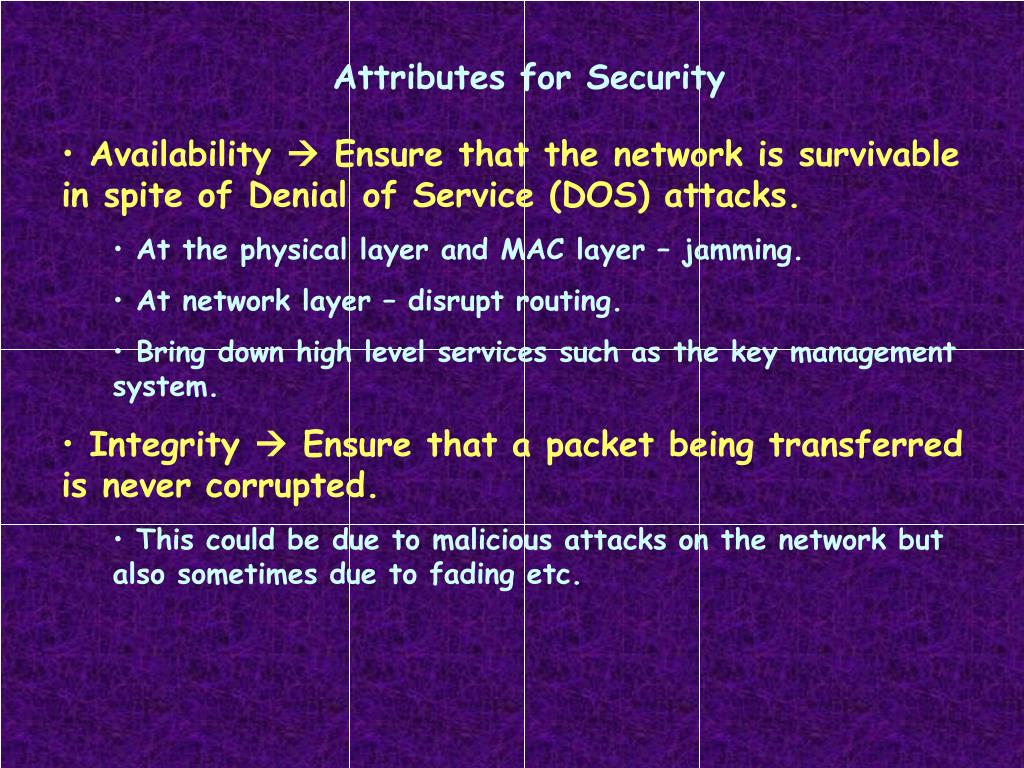 Attributes for Security

• Availability → Ensure that the network is survivable in spite of Denial of Service (DOS) attacks.

• At the physical layer and MAC layer – jamming.

• At network layer – disrupt routing.

• Bring down high level services such as the key management system.

• Integrity → Ensure that a packet being transferred is never corrupted.

• This could be due to malicious attacks on the network but also sometimes due to fading etc.